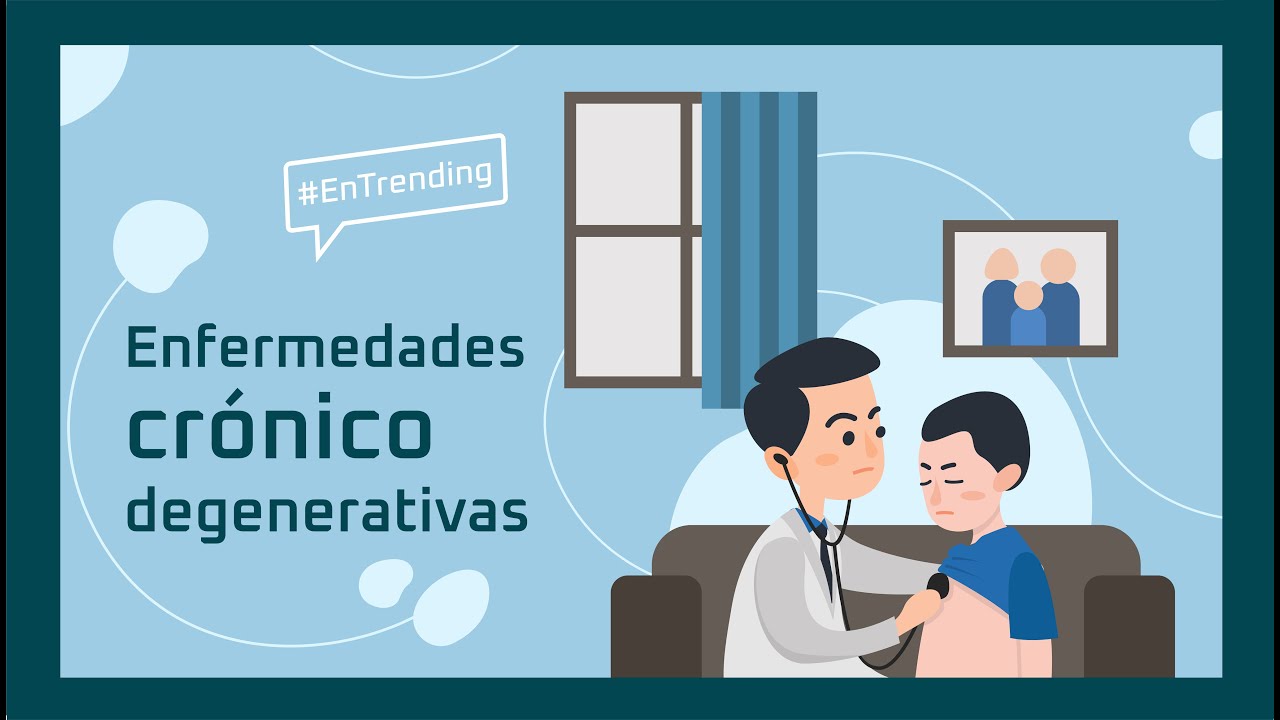 #EnTrending

Enfermedades
crónico
degenerativas